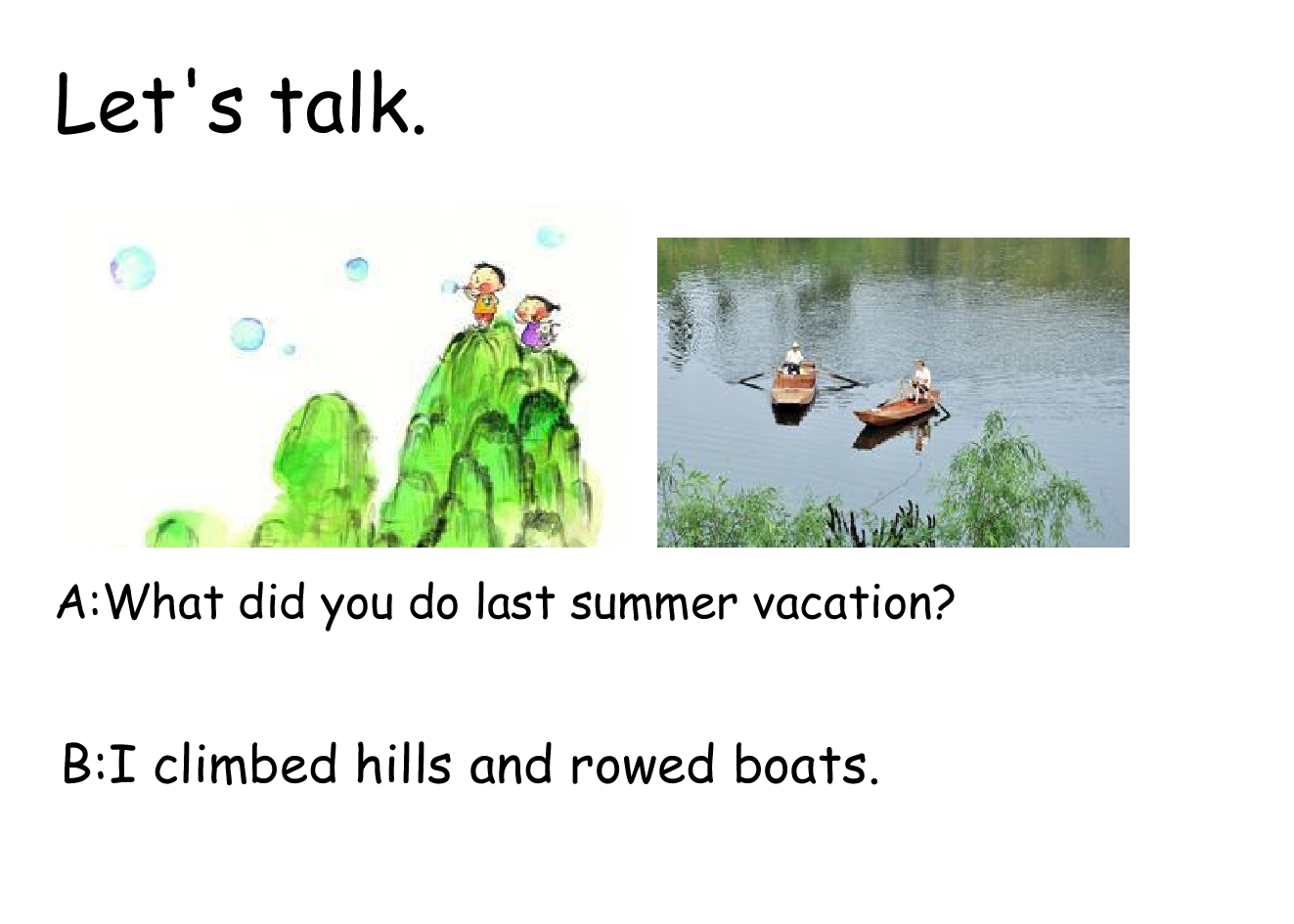 Let's talk.

A:What did you do last summer vacation?

B:I climbed hills and rowed boats.